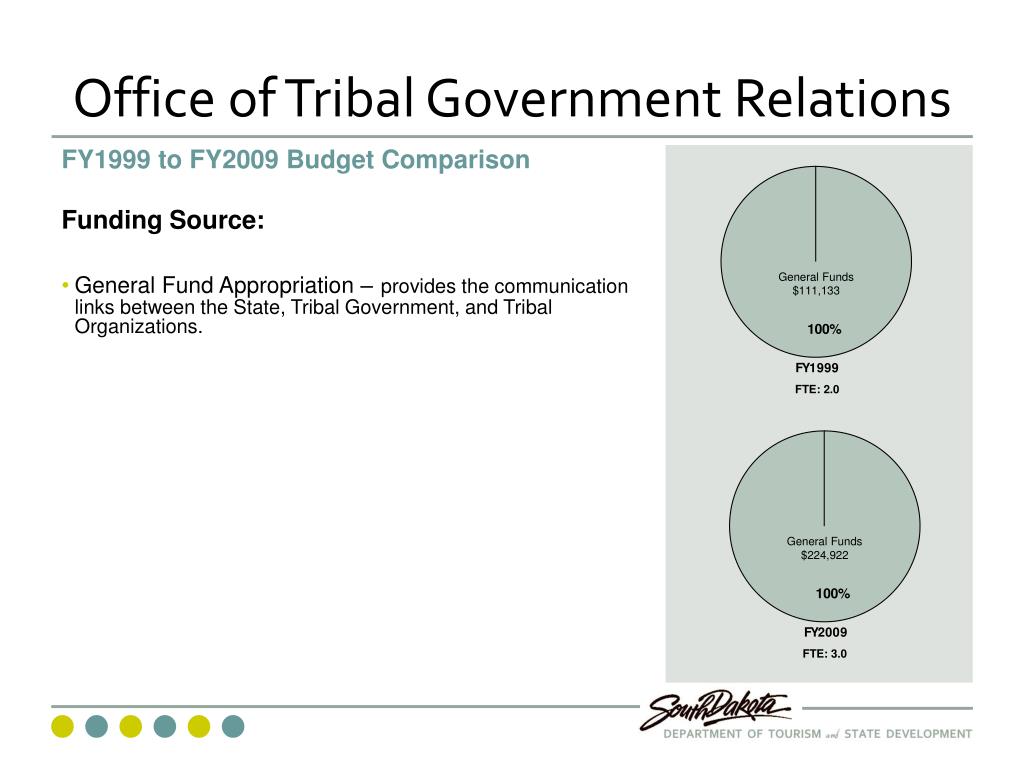 Office of Tribal Government Relations

FY1999 to FY2009 Budget Comparison

Funding Source:

• General Fund Appropriation – provides the communication links between the State, Tribal Government, and Tribal Organizations.

General Funds
$111,133

100%

FY1999
FTE: 2.0

General Funds
$224,922

100%

FY2009
FTE: 3.0

South Dakota
DEPARTMENT OF TOURISM and STATE DEVELOPMENT